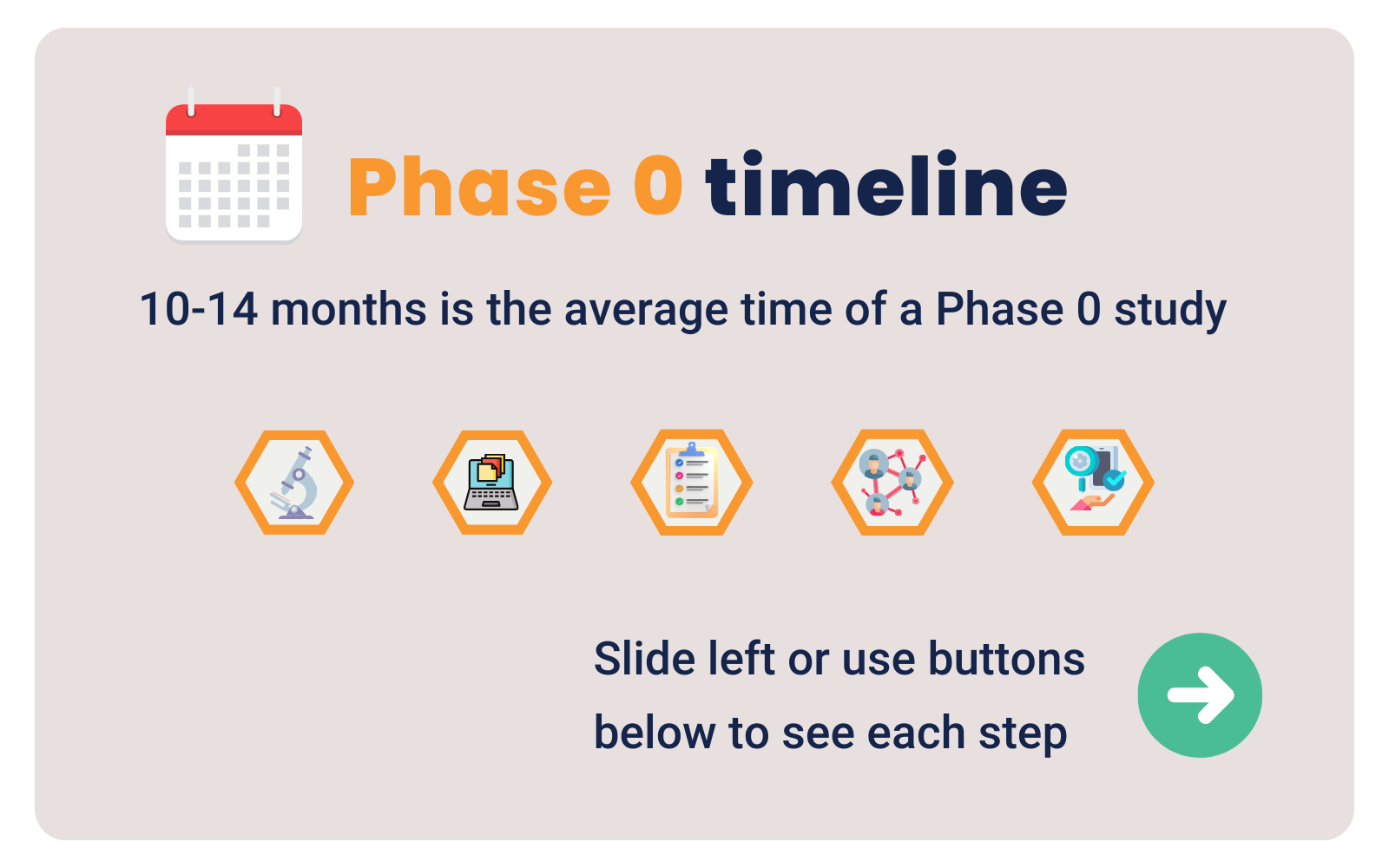 Phase 0 timeline

10-14 months is the average time of a Phase 0 study

Slide left or use buttons below to see each step